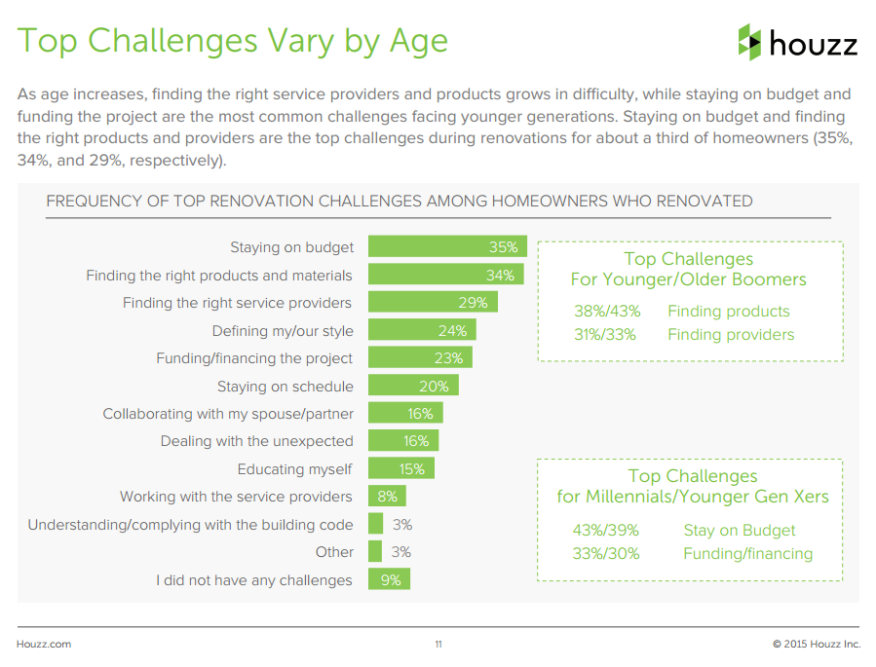 Top Challenges Vary by Age

houzz

As age increases, finding the right service providers and products grows in difficulty, while staying on budget and funding the project are the most common challenges facing younger generations. Staying on budget and finding the right products and providers are the top challenges during renovations for about a third of homeowners (35%, 34%, and 29%, respectively).

FREQUENCY OF TOP RENOVATION CHALLENGES AMONG HOMEOWNERS WHO RENOVATED

Staying on budget 35%
Finding the right products and materials 34%
Finding the right service providers 29%
Defining my/our style 24%
Funding/financing the project 23%
Staying on schedule 20%
Collaborating with my spouse/partner 16%
Dealing with the unexpected 16%
Educating myself 15%
Working with the service providers 8%
Understanding/complying with the building code 3%
Other 3%
I did not have any challenges 9%

Top Challenges
For Younger/Older Boomers
38%/43% Finding products
31%/33% Finding providers

Top Challenges
for Millennials/Younger Gen Xers
43%/39% Stay on Budget
33%/30% Funding/financing

Houzz.com

11

© 2015 Houzz Inc.